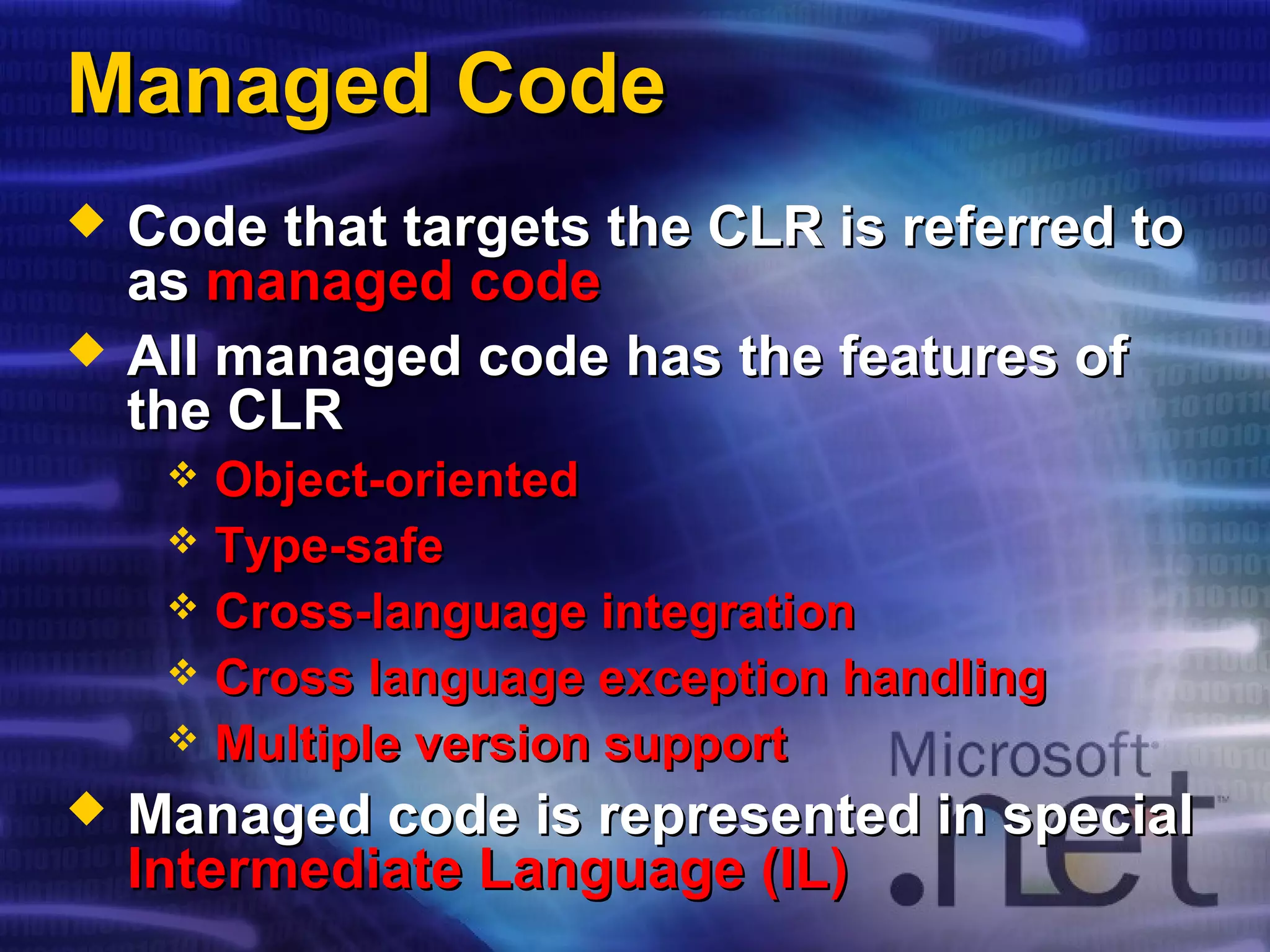 Managed Code

◆ Code that targets the CLR is referred to as managed code

◆ All managed code has the features of the CLR

❖ Object-oriented

❖ Type-safe

❖ Cross-language integration

❖ Cross language exception handling

❖ Multiple version support

◆ Managed code is represented in special Intermediate Language (IL)

Microsoft .net